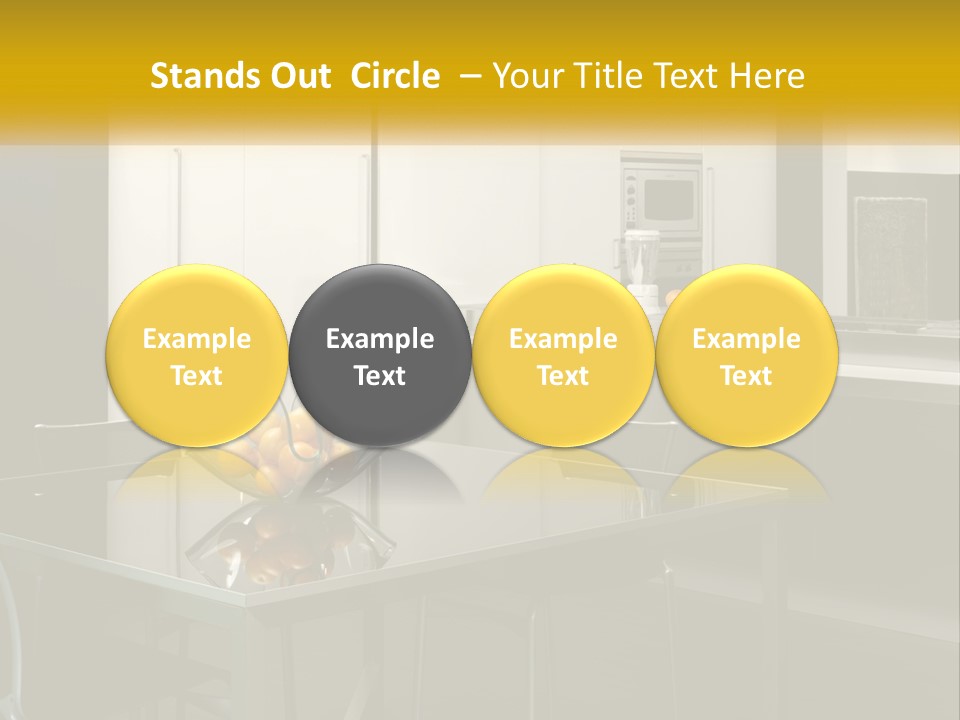 Stands Out Circle – Your Title Text Here

Example Text

Example Text

Example Text

Example Text